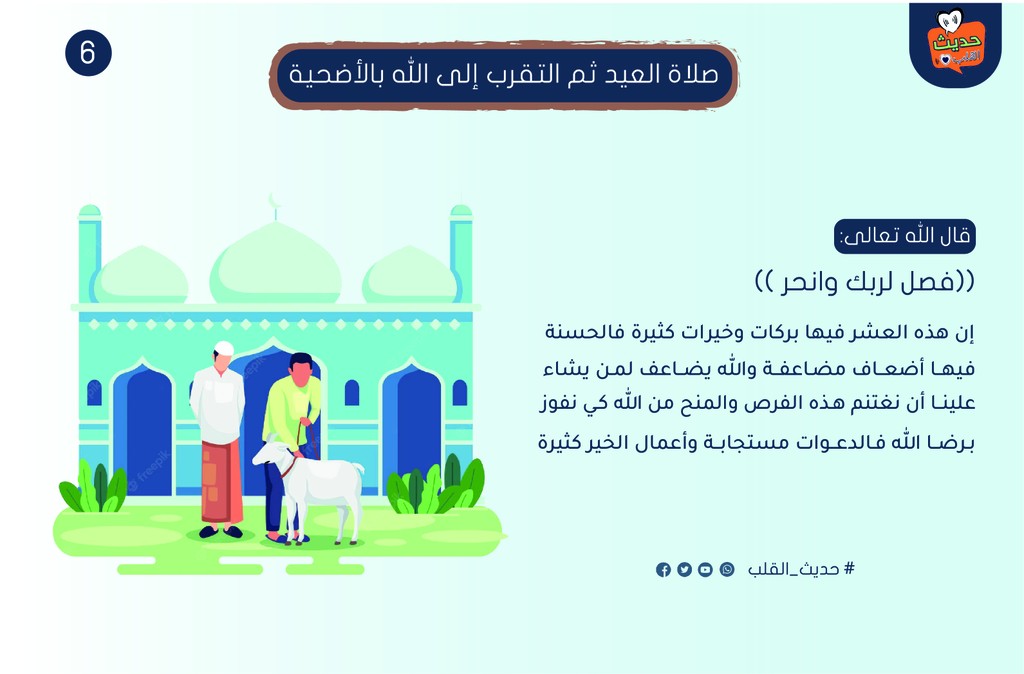 حديث القلب

6

صلاة العيد ثم التقرب إلى الله بالأضحية

قال الله تعالى:

((فصل لربك وانحر ))

إن هذه العشر فيها بركات وخيرات كثيرة فالحسنة فيها أضعاف مضاعفة والله يضاعف لمن يشاء علينا أن نغتنم هذه الفرص والمنح من الله كي نفوز برضا الله فالدعوات مستجابة وأعمال الخير كثيرة

freepik

# حديث_القلب